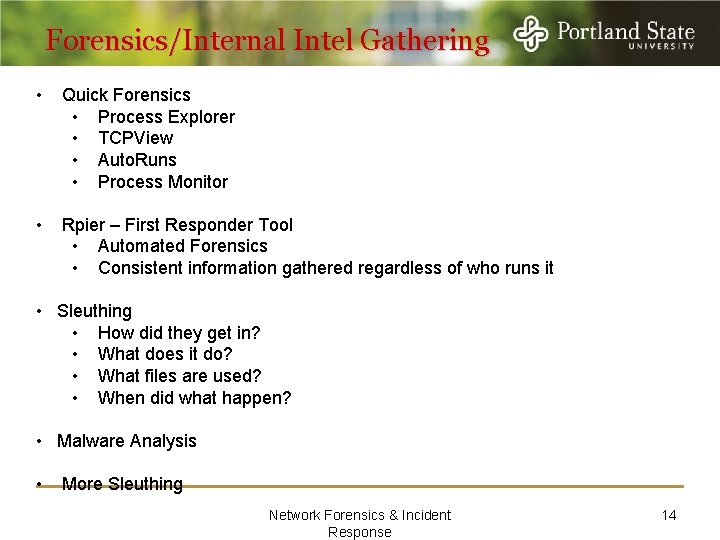 Forensics/Internal Intel Gathering

Portland State
UNIVERSITY

• Quick Forensics
  • Process Explorer
  • TCPView
  • AutoRuns
  • Process Monitor

• Rpier – First Responder Tool
  • Automated Forensics
  • Consistent information gathered regardless of who runs it

• Sleuthing
  • How did they get in?
  • What does it do?
  • What files are used?
  • When did what happen?

• Malware Analysis

• More Sleuthing

Network Forensics & Incident Response

14